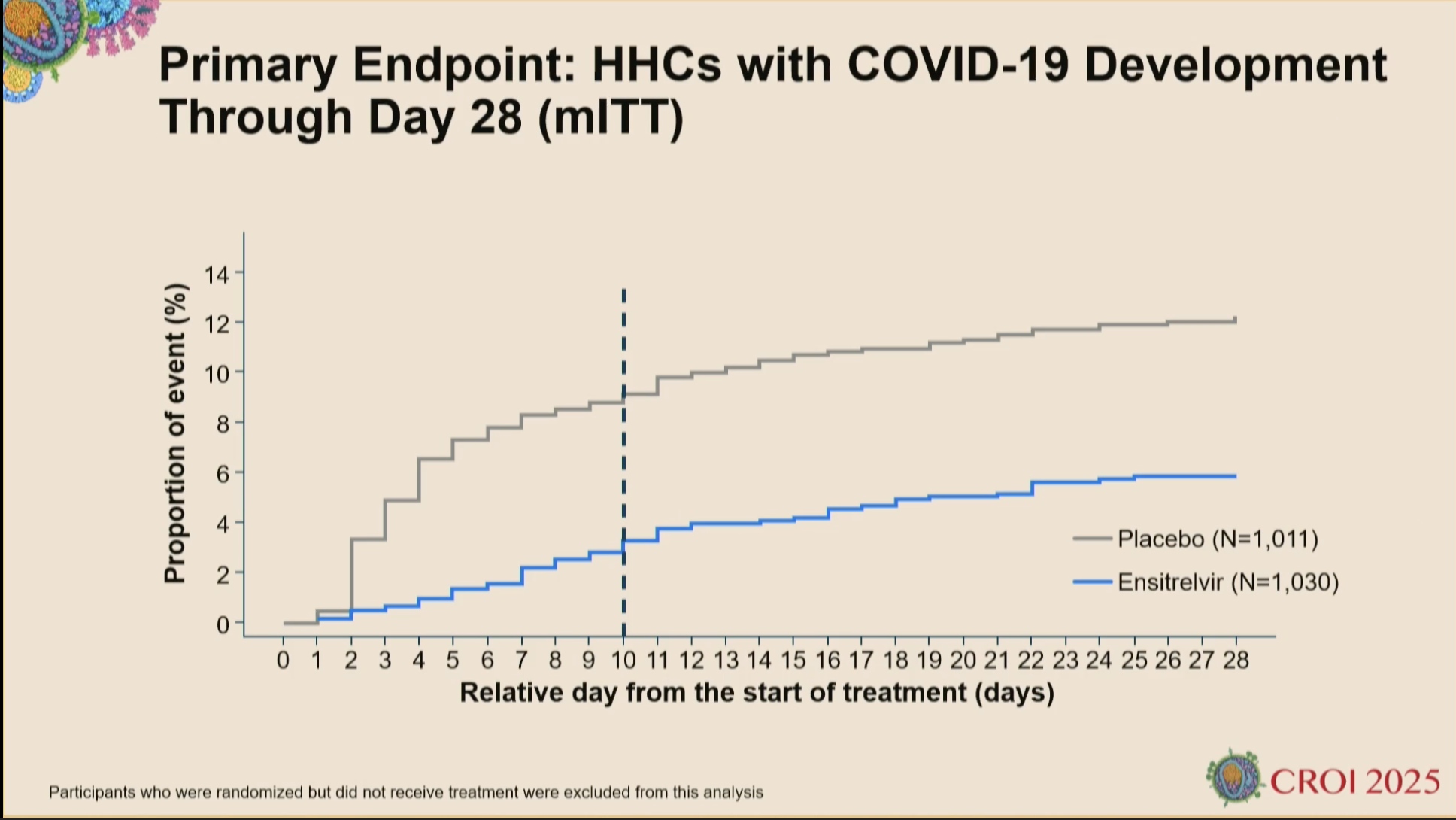 Primary Endpoint: HHCs with COVID-19 Development Through Day 28 (mITT)

Proportion of event (%)

14
12
10
8
6
4
2
0

0 1 2 3 4 5 6 7 8 9 10 11 12 13 14 15 16 17 18 19 20 21 22 23 24 25 26 27 28

Relative day from the start of treatment (days)

Placebo (N=1,011)
Ensitrelvir (N=1,030)

Participants who were randomized but did not receive treatment were excluded from this analysis

CROI 2025